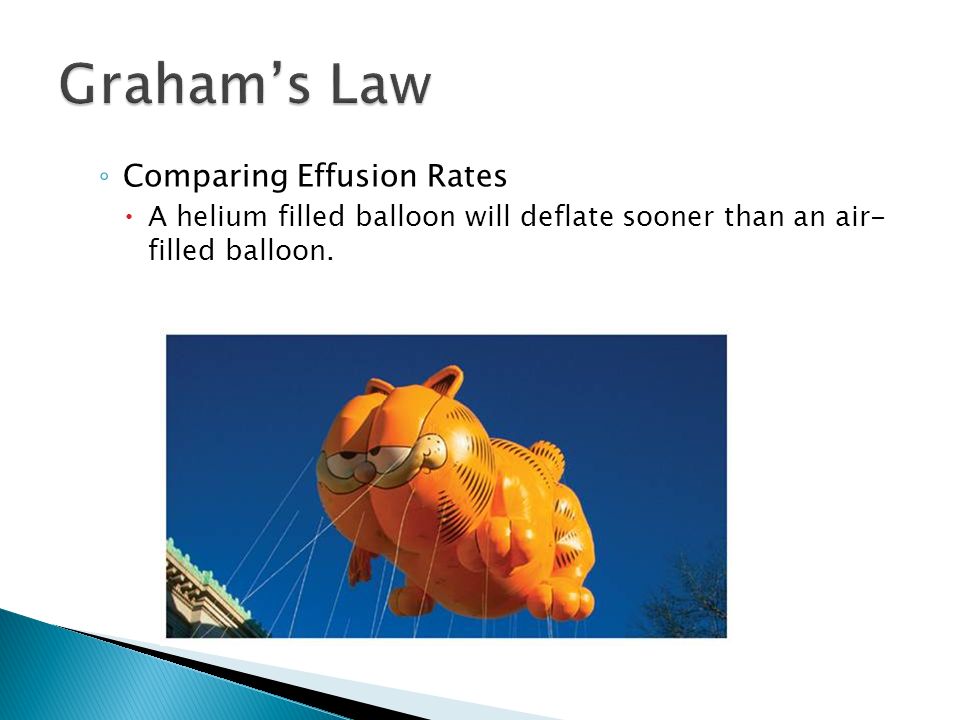 Graham's Law

◦ Comparing Effusion Rates
  • A helium filled balloon will deflate sooner than an air-filled balloon.